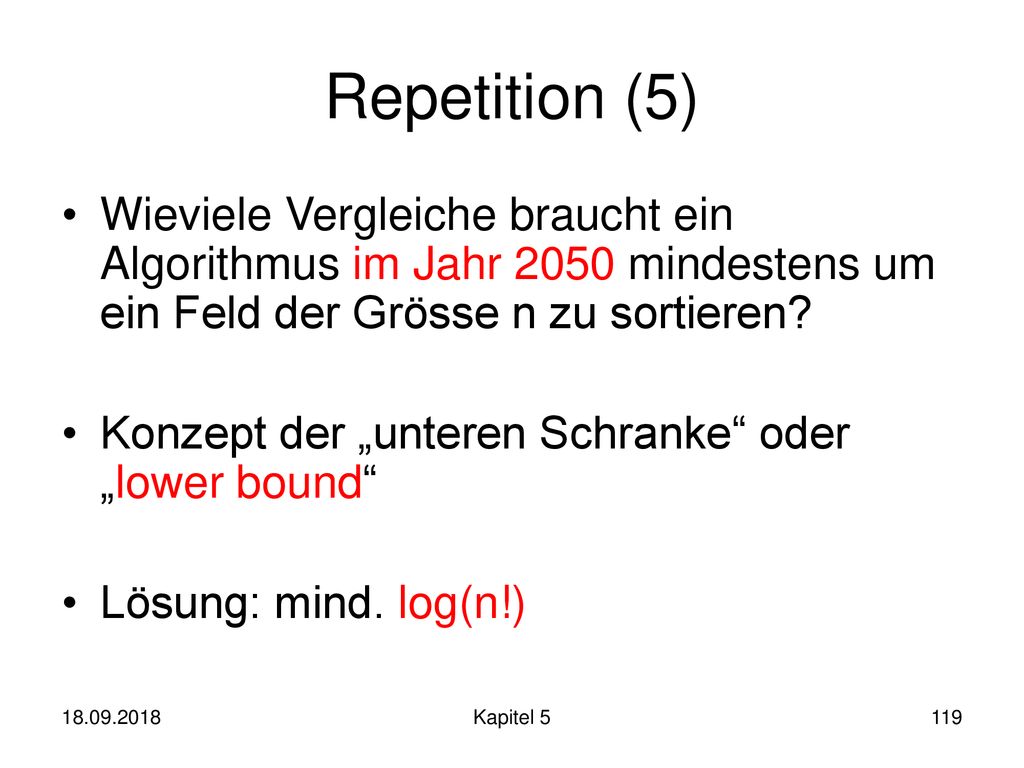 Repetition (5)

• Wieviele Vergleiche braucht ein Algorithmus im Jahr 2050 mindestens um ein Feld der Grösse n zu sortieren?

• Konzept der „unteren Schranke“ oder „lower bound“

• Lösung: mind. log(n!)

18.09.2018

Kapitel 5

119